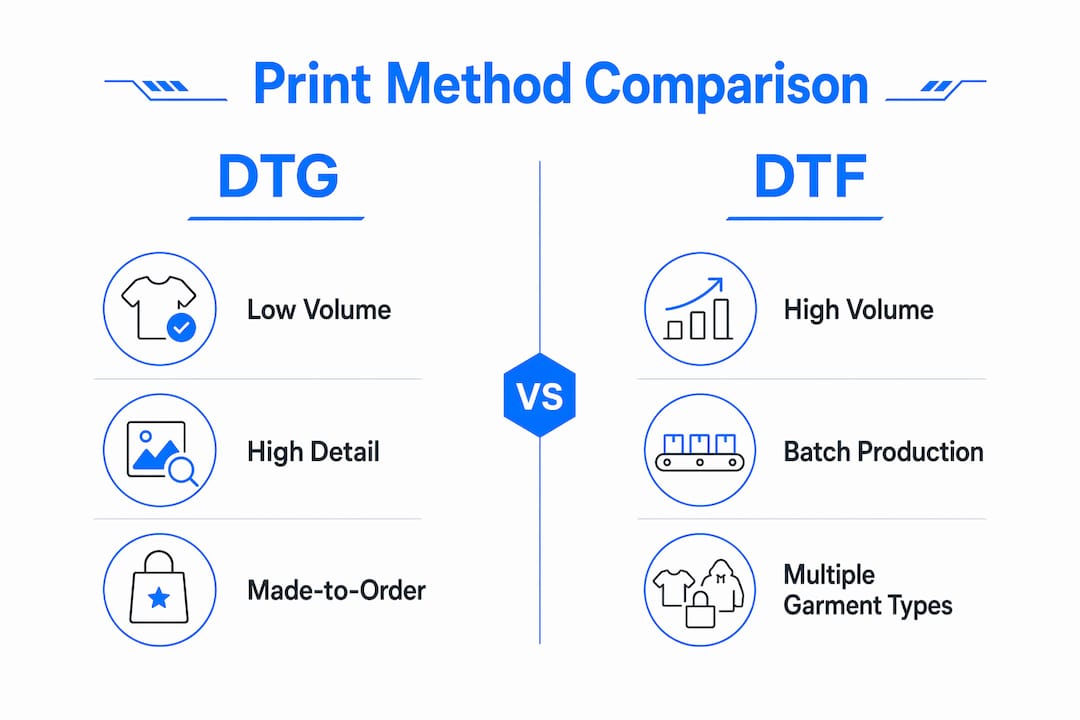 Print Method Comparison

DTG

Low Volume

High Detail

Made-to-Order

VS

DTF

High Volume

Batch Production

Multiple Garment Types